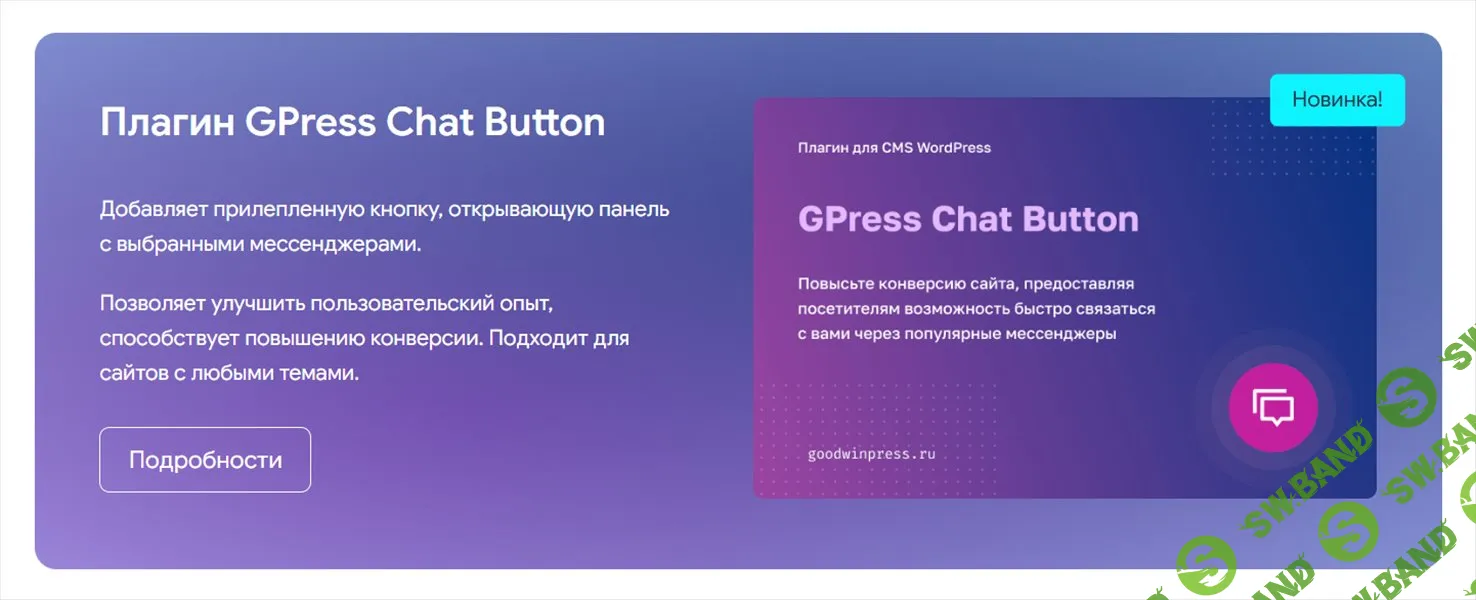 Плагин GPress Chat Button

Добавляет прилепленную кнопку, открывающую панель с выбранными мессенджерами.

Позволяет улучшить пользовательский опыт, способствует повышению конверсии. Подходит для сайтов с любыми темами.

Подробности

Новинка!

Плагин для CMS WordPress

GPress Chat Button

Повысьте конверсию сайта, предоставляя посетителям возможность быстро связаться с вами через популярные мессенджеры

goodwinpress.ru

SW.BAND SW.BAND SW.BAND SW.BAND